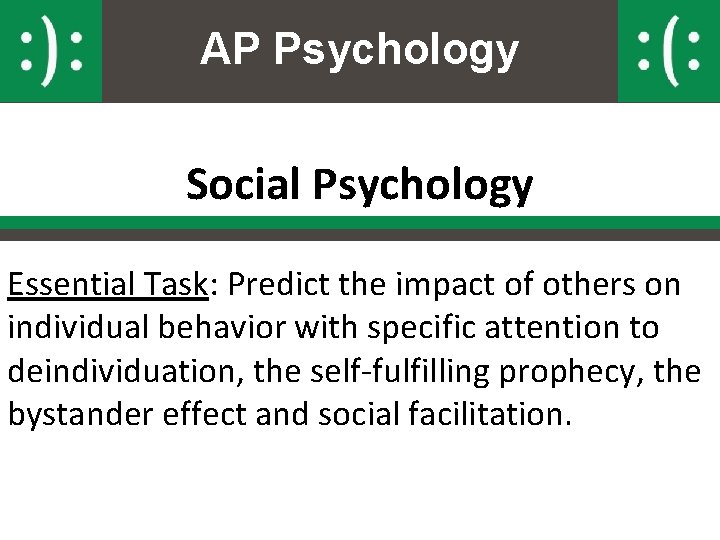 :): AP Psychology :(:

Social Psychology

Essential Task: Predict the impact of others on individual behavior with specific attention to deindividuation, the self-fulfilling prophecy, the bystander effect and social facilitation.